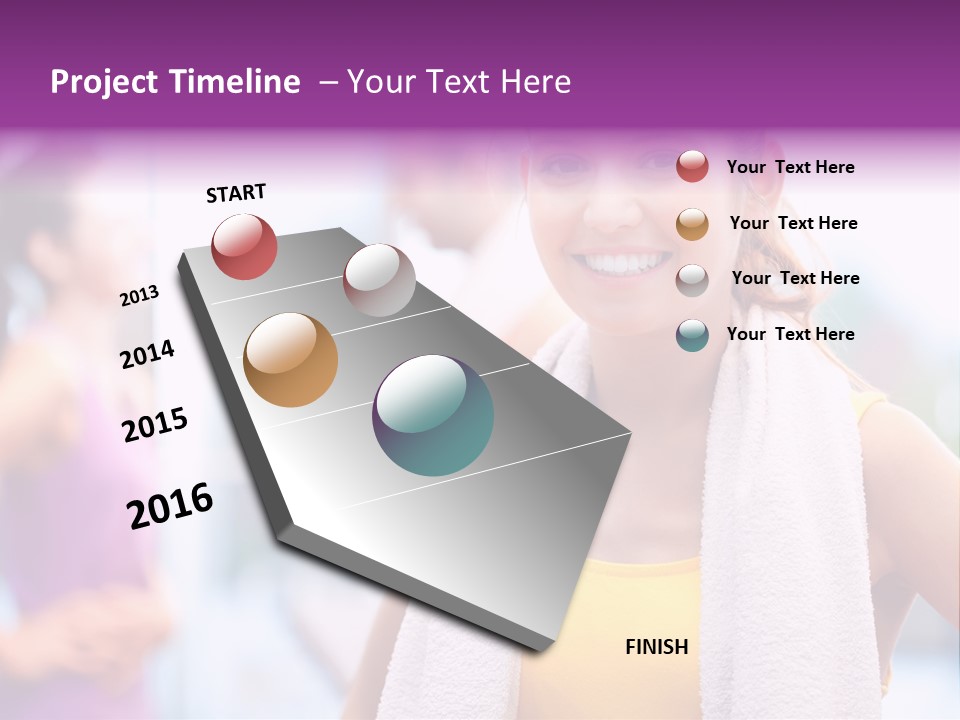 Project Timeline – Your Text Here

START

2013

2014

2015

2016

Your Text Here

Your Text Here

Your Text Here

Your Text Here

FINISH